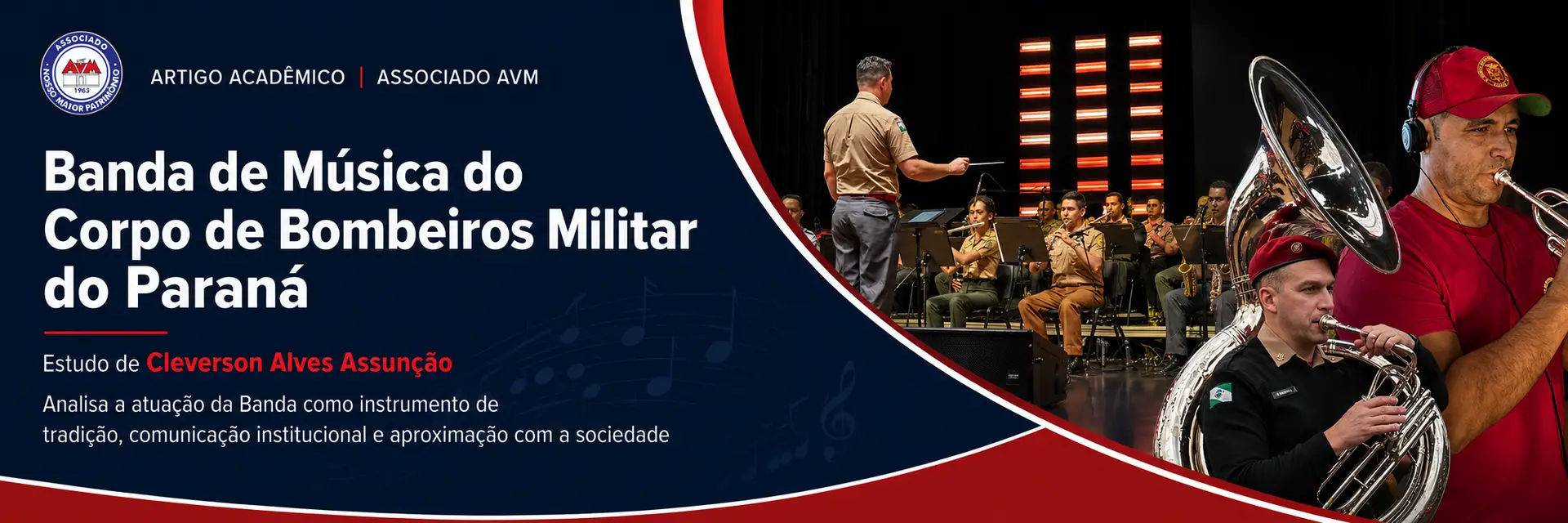 ASSOCIADO
AVM
1965
NOSSO MAIOR PATRIMÔNIO

ARTIGO ACADÊMICO | ASSOCIADO AVM

Banda de Música do Corpo de Bombeiros Militar do Paraná

Estudo de Cleverson Alves Assunção

Analisa a atuação da Banda como instrumento de tradição, comunicação institucional e aproximação com a sociedade